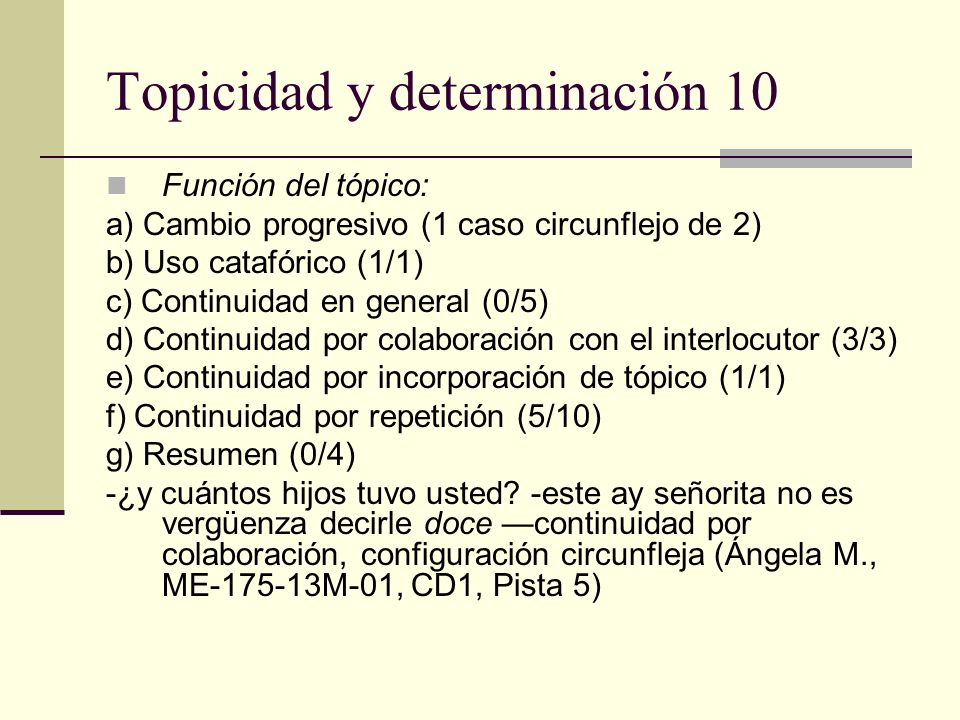 Topicidad y determinación 10

Función del tópico:

a) Cambio progresivo (1 caso circunflejo de 2)
b) Uso catafórico (1/1)
c) Continuidad en general (0/5)
d) Continuidad por colaboración con el interlocutor (3/3)
e) Continuidad por incorporación de tópico (1/1)
f) Continuidad por repetición (5/10)
g) Resumen (0/4)

-¿y cuántos hijos tuvo usted? -este ay señorita no es vergüenza decirle doce —continuidad por colaboración, configuración circunfleja (Ángela M., ME-175-13M-01, CD1, Pista 5)